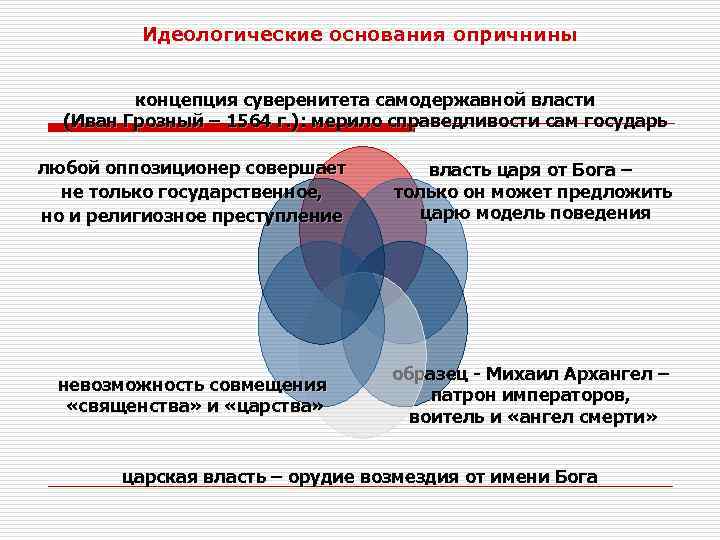 Идеологические основания опричнины

концепция суверенитета самодержавной власти (Иван Грозный – 1564 г.): мерило справедливости сам государь

любой оппозиционер совершает не только государственное, но и религиозное преступление

власть царя от Бога – только он может предложить царю модель поведения

невозможность совмещения «священства» и «царства»

образец - Михаил Архангел – патрон императоров, воитель и «ангел смерти»

царская власть – орудие возмездия от имени Бога